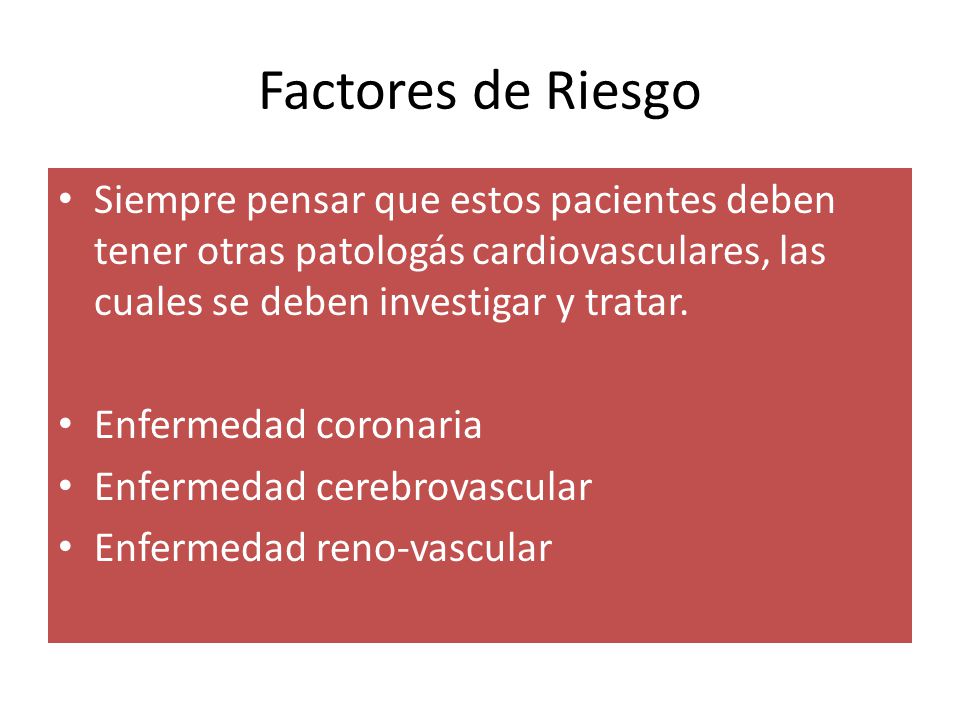 Factores de Riesgo

• Siempre pensar que estos pacientes deben tener otras patologás cardiovasculares, las cuales se deben investigar y tratar.

• Enfermedad coronaria
• Enfermedad cerebrovascular
• Enfermedad reno-vascular